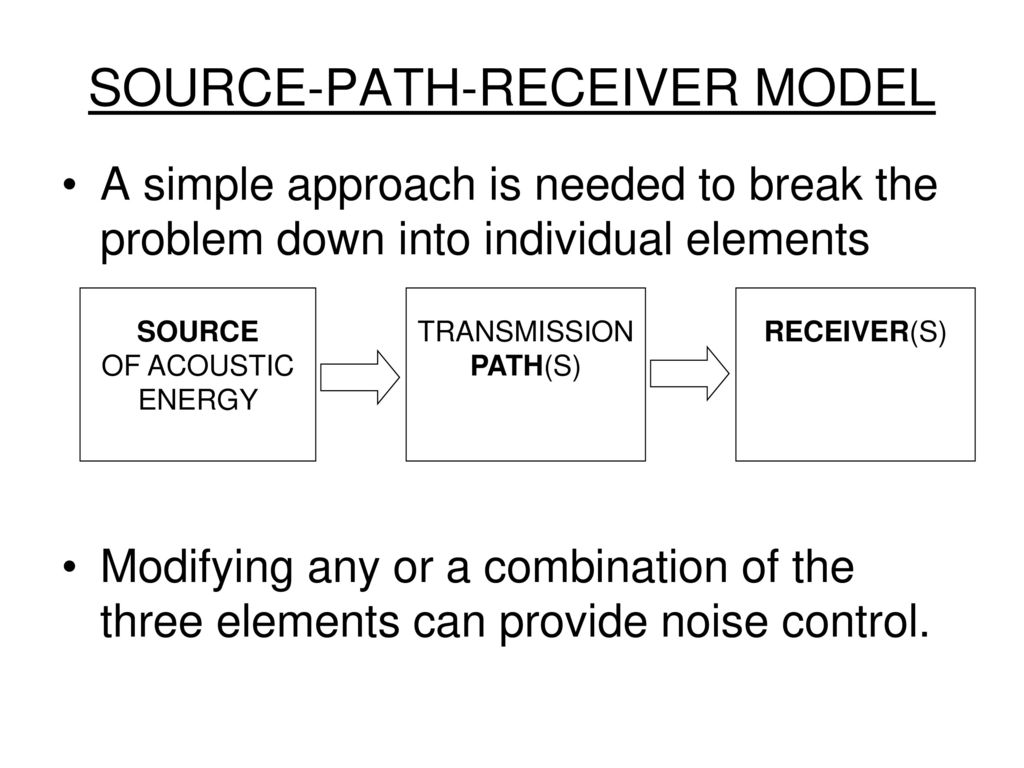 SOURCE-PATH-RECEIVER MODEL

• A simple approach is needed to break the problem down into individual elements

SOURCE
OF ACOUSTIC
ENERGY

TRANSMISSION
PATH(S)

RECEIVER(S)

• Modifying any or a combination of the three elements can provide noise control.